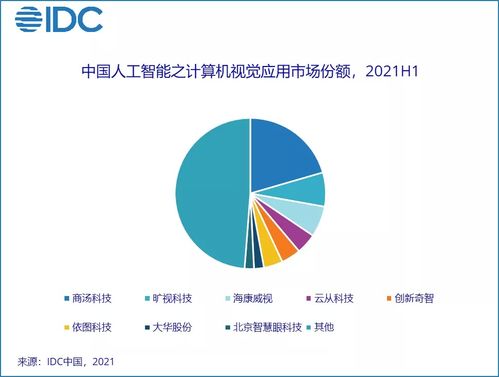 IDC

中国人工智能之计算机视觉应用市场份额，2021H1

商汤科技
旷视科技
海康威视
云从科技
创新奇智
依图科技
大华股份
北京智慧眼科技
其他

来源：IDC中国，2021